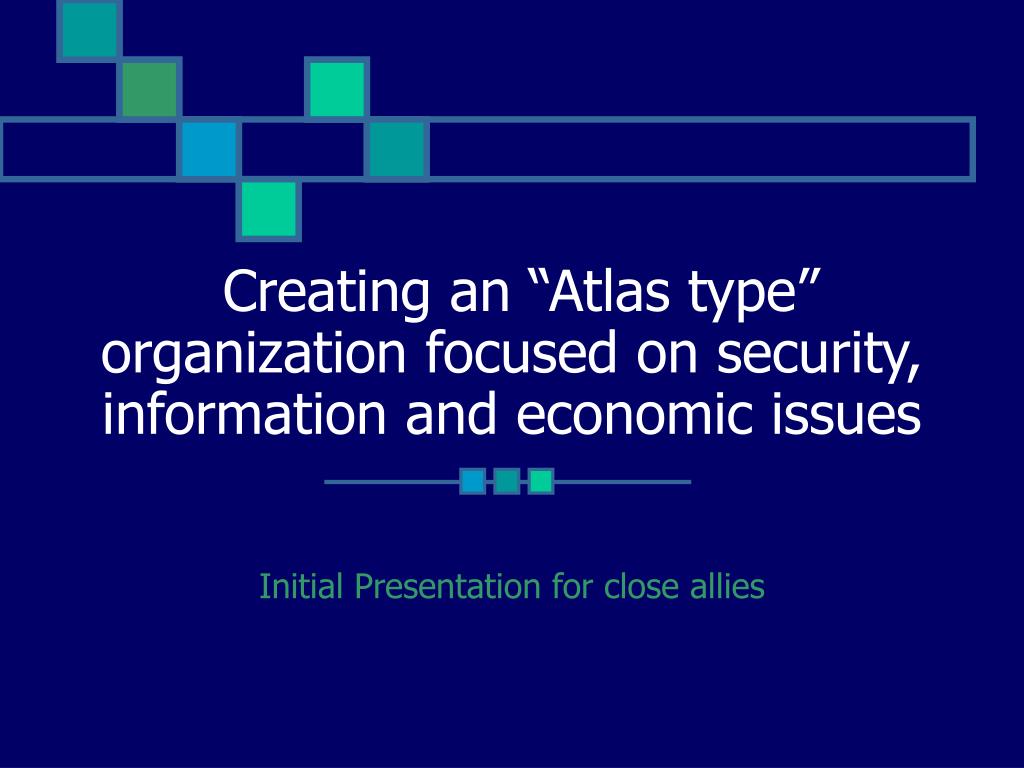 Creating an “Atlas type” organization focused on security, information and economic issues

Initial Presentation for close allies